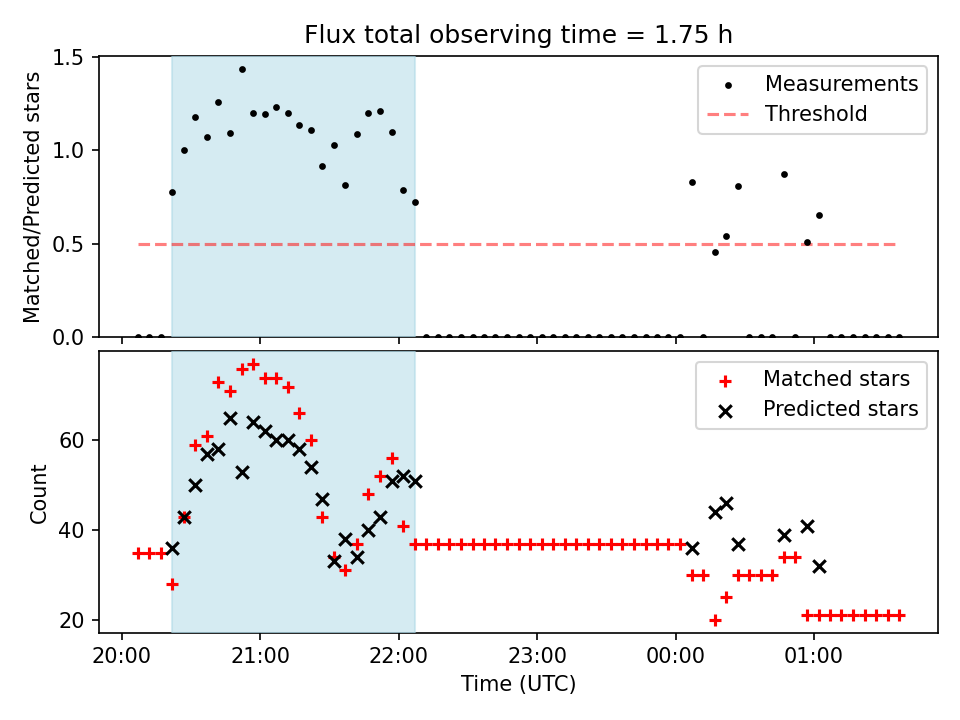 Flux total observing time = 1.75 h

Matched/Predicted stars

1.5
1.0
0.5
0.0

Measurements
Threshold

Count

60
40
20

Matched stars
Predicted stars

20:00
21:00
22:00
23:00
00:00
01:00

Time (UTC)